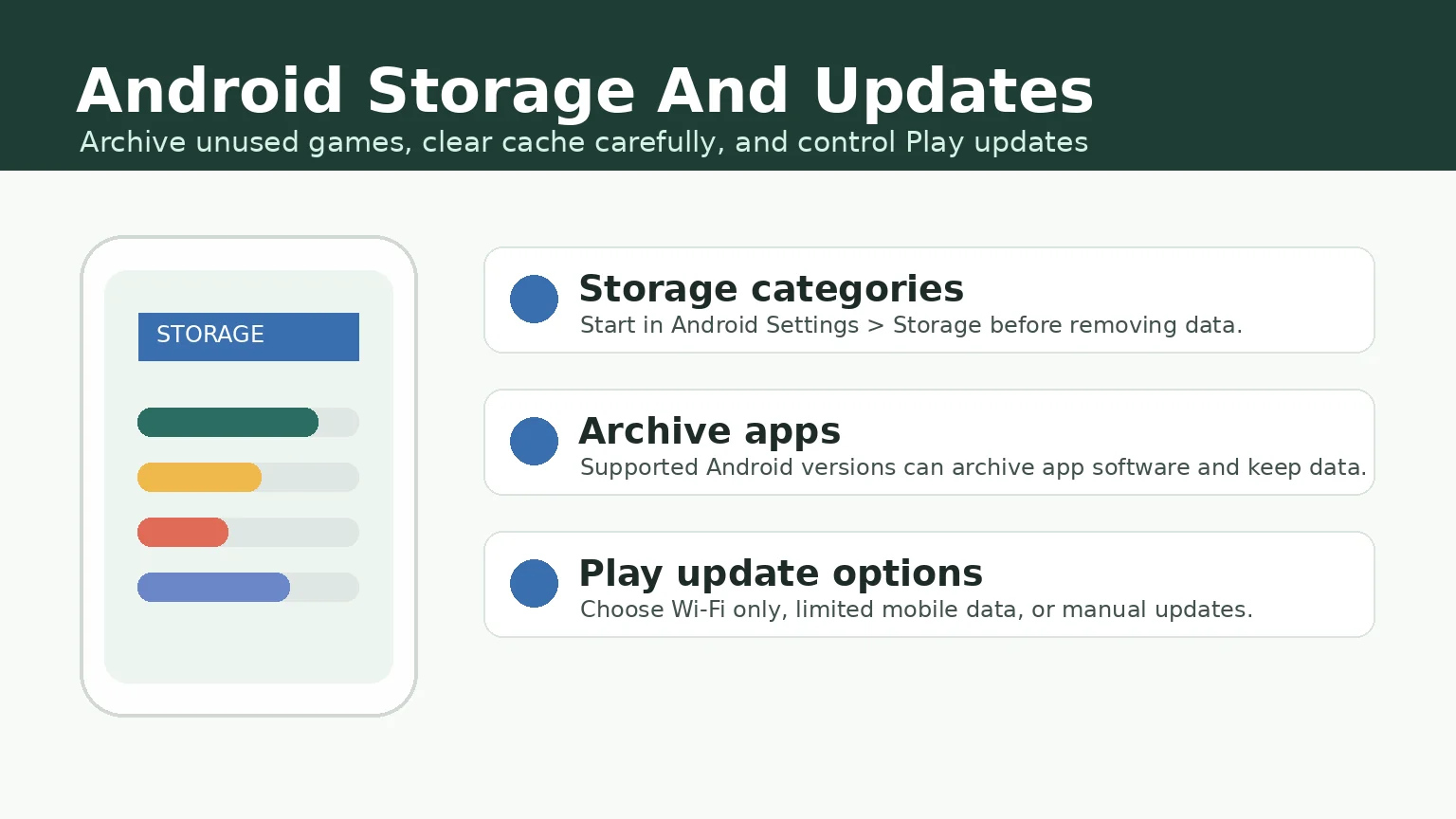 Android Storage And Updates
Archive unused games, clear cache carefully, and control Play updates

STORAGE

Storage categories
Start in Android Settings > Storage before removing data.

Archive apps
Supported Android versions can archive app software and keep data.

Play update options
Choose Wi-Fi only, limited mobile data, or manual updates.